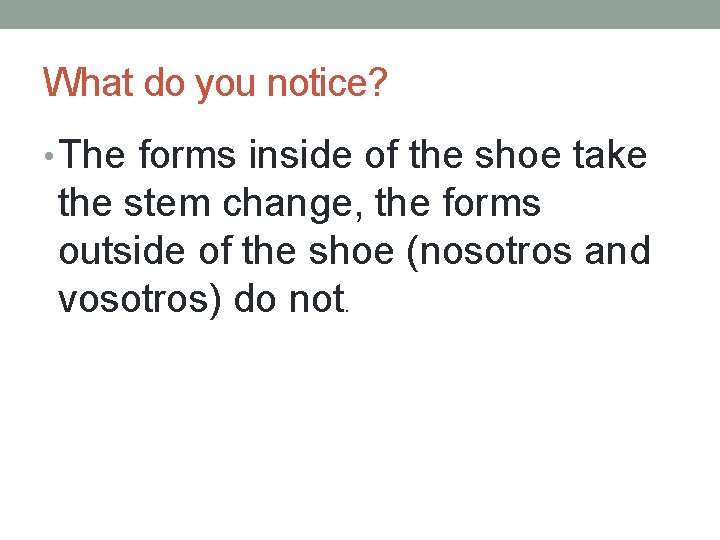 What do you notice?

• The forms inside of the shoe take the stem change, the forms outside of the shoe (nosotros and vosotros) do not.